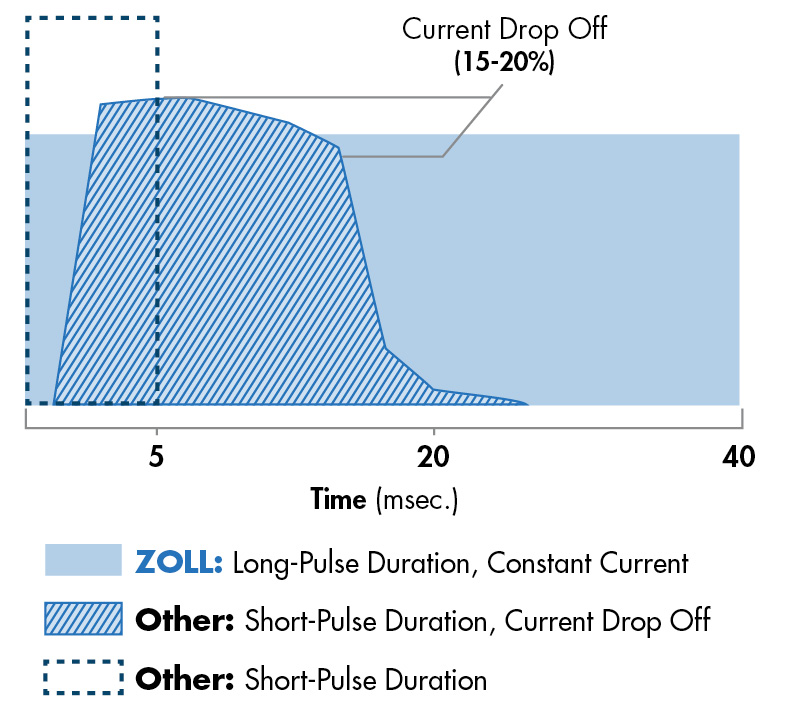 Current Drop Off
(15-20%)

5
20
40

Time (msec.)

ZOLL: Long-Pulse Duration, Constant Current

Other: Short-Pulse Duration, Current Drop Off

Other: Short-Pulse Duration